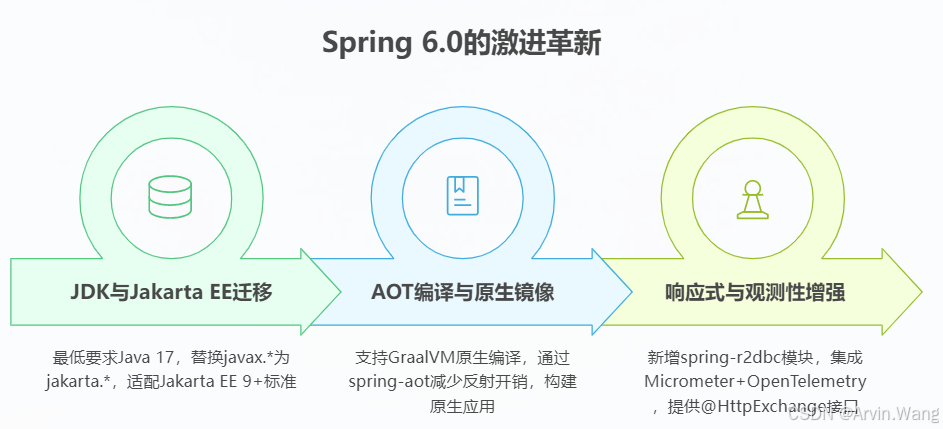 Spring 6.0的激进革新

JDK与Jakarta EE迁移

最低要求Java 17，替换javax.*为jakarta.*，适配Jakarta EE 9+标准

AOT编译与原生镜像

支持GraalVM原生编译，通过spring-aot减少反射开销，构建原生应用

响应式与观测性增强

新增spring-r2dbc模块，集成Micrometer+OpenTelemetry，提供@HttpExchange接口

CSDN @Arvin.Wang